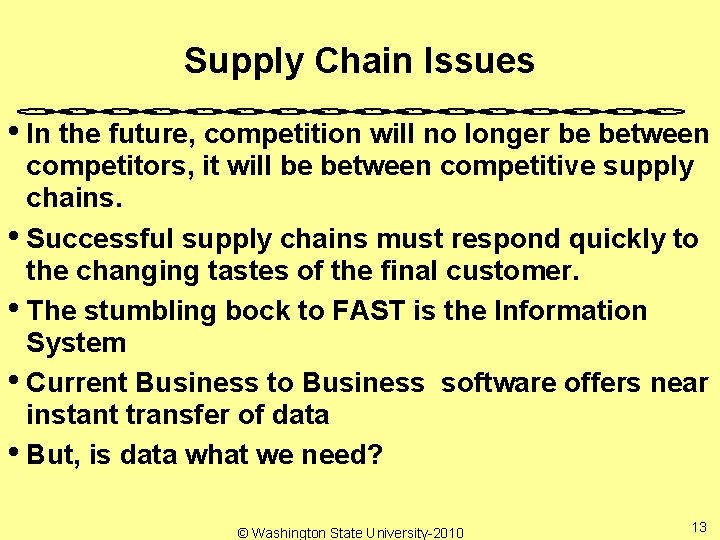 Supply Chain Issues

• In the future, competition will no longer be between competitors, it will be between competitive supply chains.

• Successful supply chains must respond quickly to the changing tastes of the final customer.

• The stumbling bock to FAST is the Information System

• Current Business to Business software offers near instant transfer of data

• But, is data what we need?

© Washington State University-2010

13